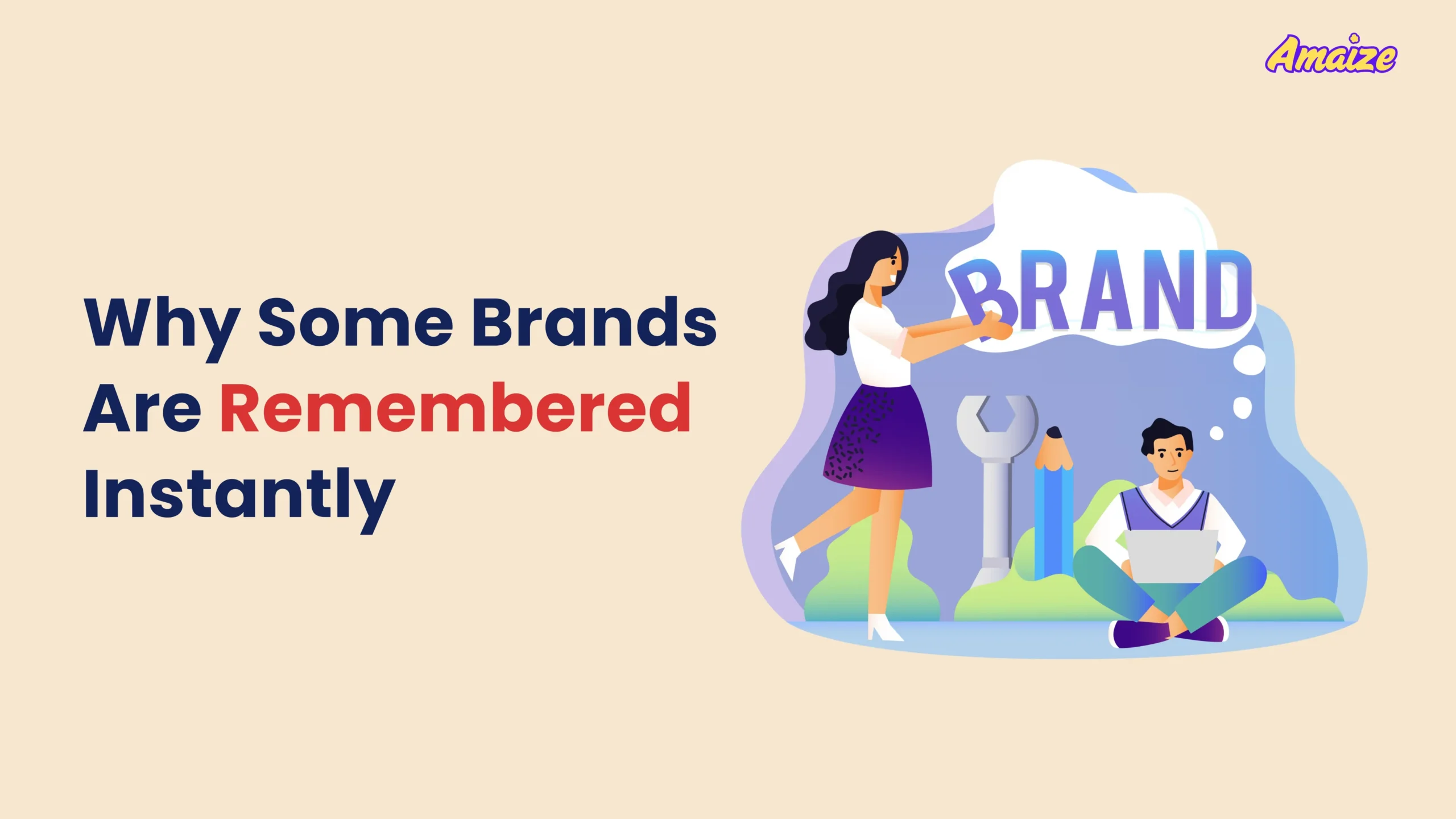 Amaize

Why Some Brands Are Remembered Instantly

BRAND